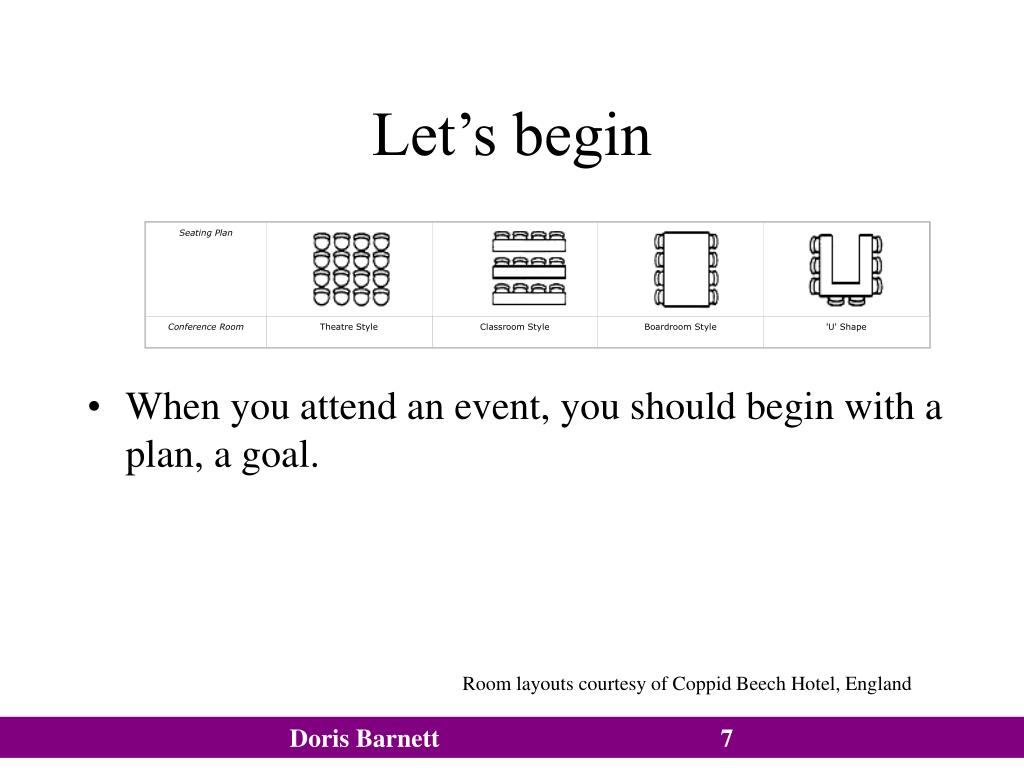 Let’s begin

| Seating Plan | | | | |
|---|---|---|---|---|
| Conference Room | Theatre Style | Classroom Style | Boardroom Style | 'U' Shape |

• When you attend an event, you should begin with a plan, a goal.

Room layouts courtesy of Coppid Beech Hotel, England

Doris Barnett

7